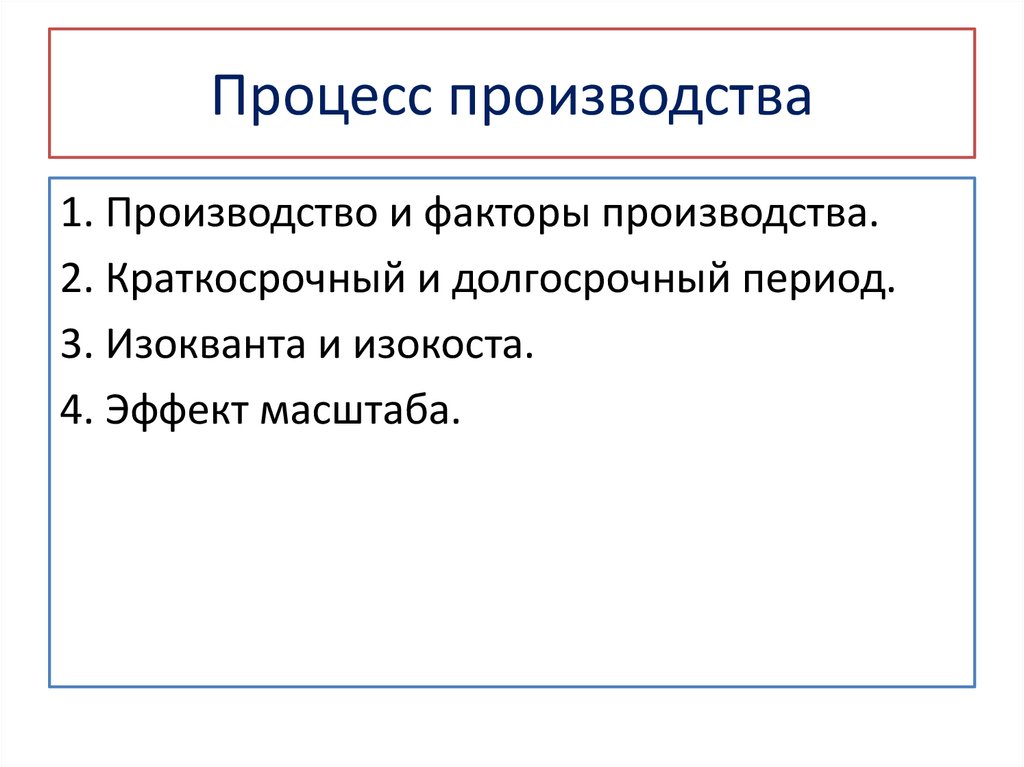 Процесс производства

1. Производство и факторы производства.
2. Краткосрочный и долгосрочный период.
3. Изокванта и изокоста.
4. Эффект масштаба.